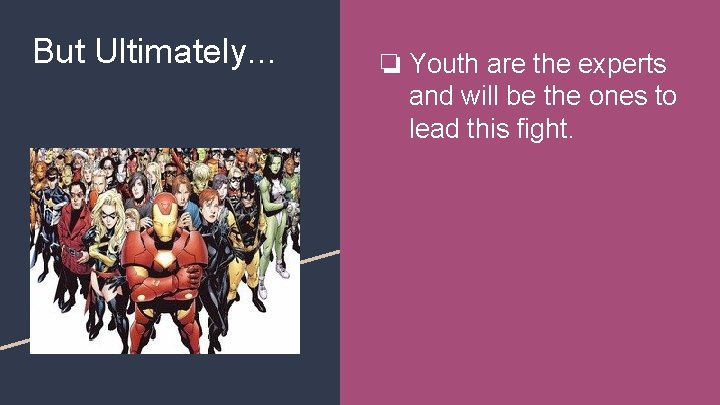 But Ultimately...

❏ Youth are the experts and will be the ones to lead this fight.